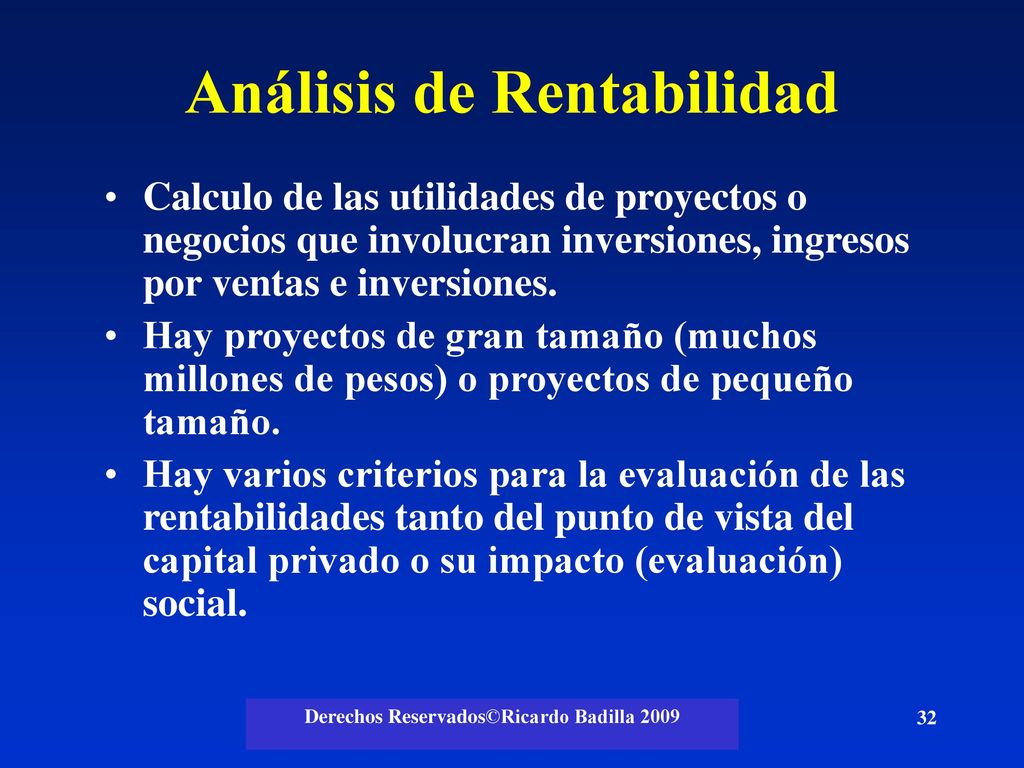 Análisis de Rentabilidad

• Calculo de las utilidades de proyectos o negocios que involucran inversiones, ingresos por ventas e inversiones.

• Hay proyectos de gran tamaño (muchos millones de pesos) o proyectos de pequeño tamaño.

• Hay varios criterios para la evaluación de las rentabilidades tanto del punto de vista del capital privado o su impacto (evaluación) social.

Derechos Reservados©Ricardo Badilla 2009

32